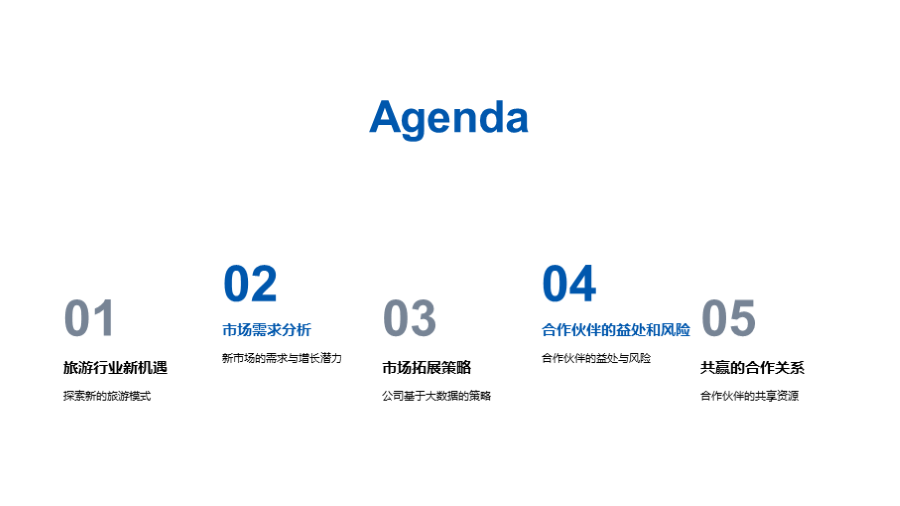 Agenda

01
旅游行业新机遇
探索新的旅游模式

02
市场需求分析
新市场的需求与增长潜力

03
市场拓展策略
公司基于大数据的策略

04
合作伙伴的益处和风险
合作伙伴的益处与风险

05
共赢的合作关系
合作伙伴的共享资源